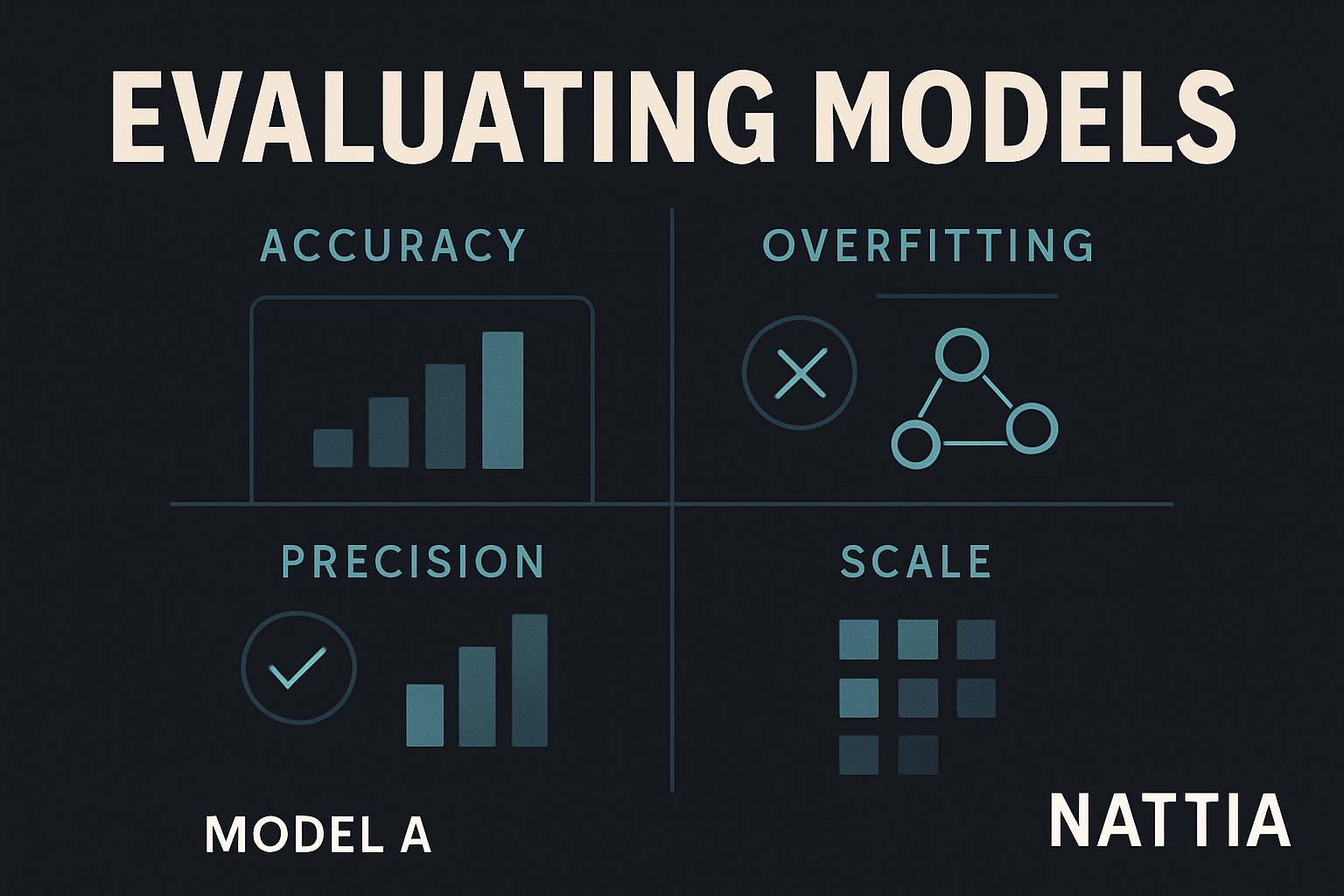 EVALUATING MODELS

ACCURACY

OVERFITTING

PRECISION

SCALE

MODEL A

NATTIA